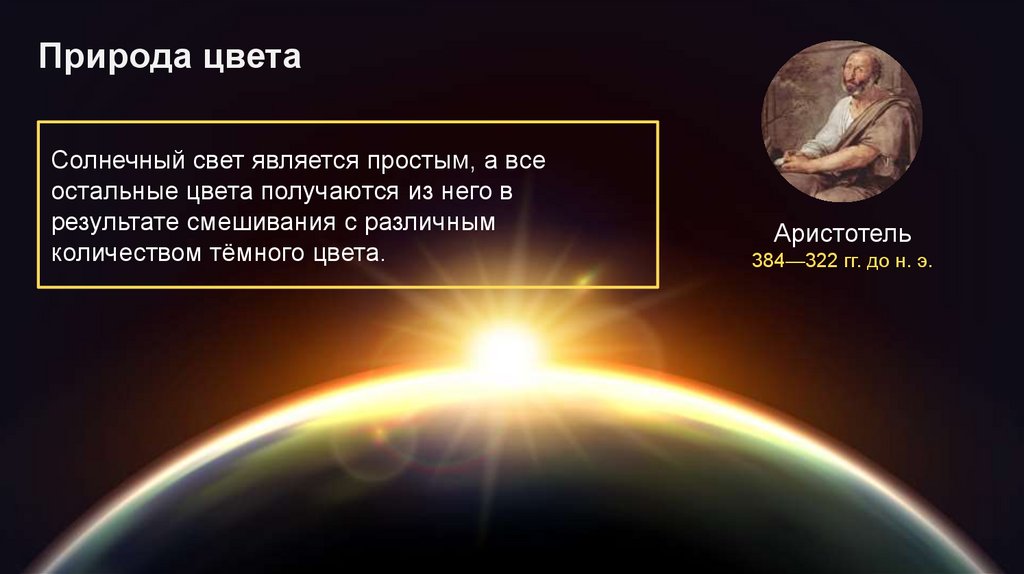 Природа цвета

Солнечный свет является простым, а все остальные цвета получаются из него в результате смешивания с различным количеством тёмного цвета.

Аристотель
384—322 гг. до н. э.